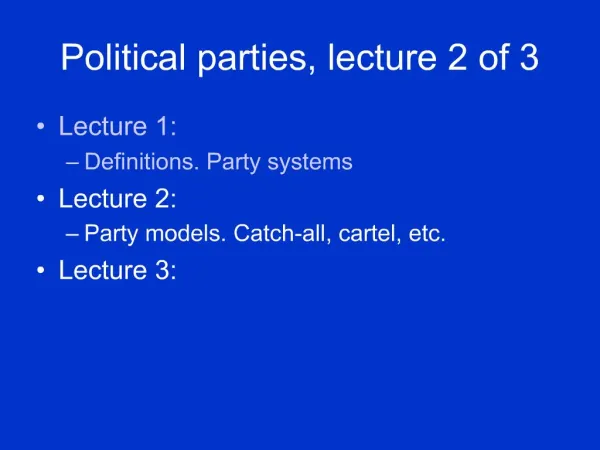 Political parties, lecture 2 of 3

• Lecture 1:
– Definitions. Party systems
• Lecture 2:
– Party models. Catch-all, cartel, etc.
• Lecture 3: